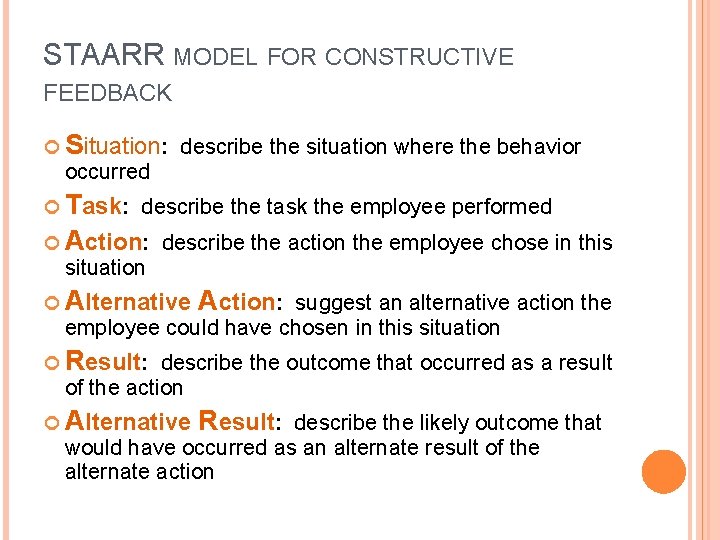 STAARR MODEL FOR CONSTRUCTIVE FEEDBACK

Situation: describe the situation where the behavior occurred

Task: describe the task the employee performed

Action: describe the action the employee chose in this situation

Alternative Action: suggest an alternative action the employee could have chosen in this situation

Result: describe the outcome that occurred as a result of the action

Alternative Result: describe the likely outcome that would have occurred as an alternate result of the alternate action